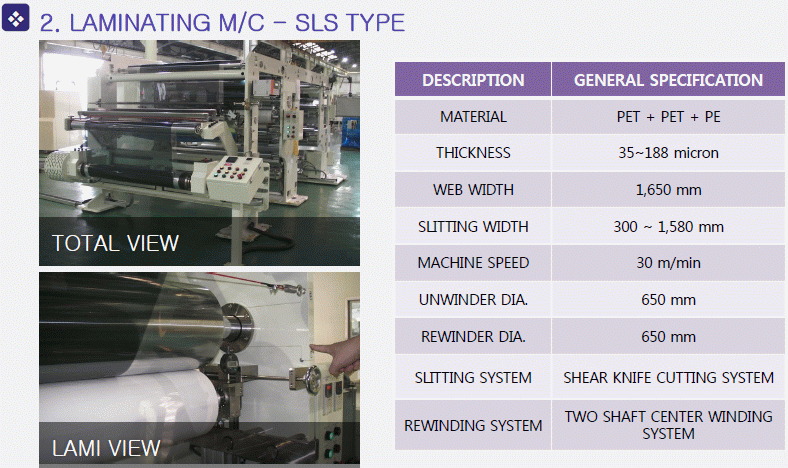 2. LAMINATING M/C – SLS TYPE

TOTAL VIEW

LAMI VIEW

| DESCRIPTION | GENERAL SPECIFICATION |
|---|---|
| MATERIAL | PET + PET + PE |
| THICKNESS | 35~188 micron |
| WEB WIDTH | 1,650 mm |
| SLITTING WIDTH | 300 ~ 1,580 mm |
| MACHINE SPEED | 30 m/min |
| UNWINDER DIA. | 650 mm |
| REWINDER DIA. | 650 mm |
| SLITTING SYSTEM | SHEAR KNIFE CUTTING SYSTEM |
| REWINDING SYSTEM | TWO SHAFT CENTER WINDING SYSTEM |